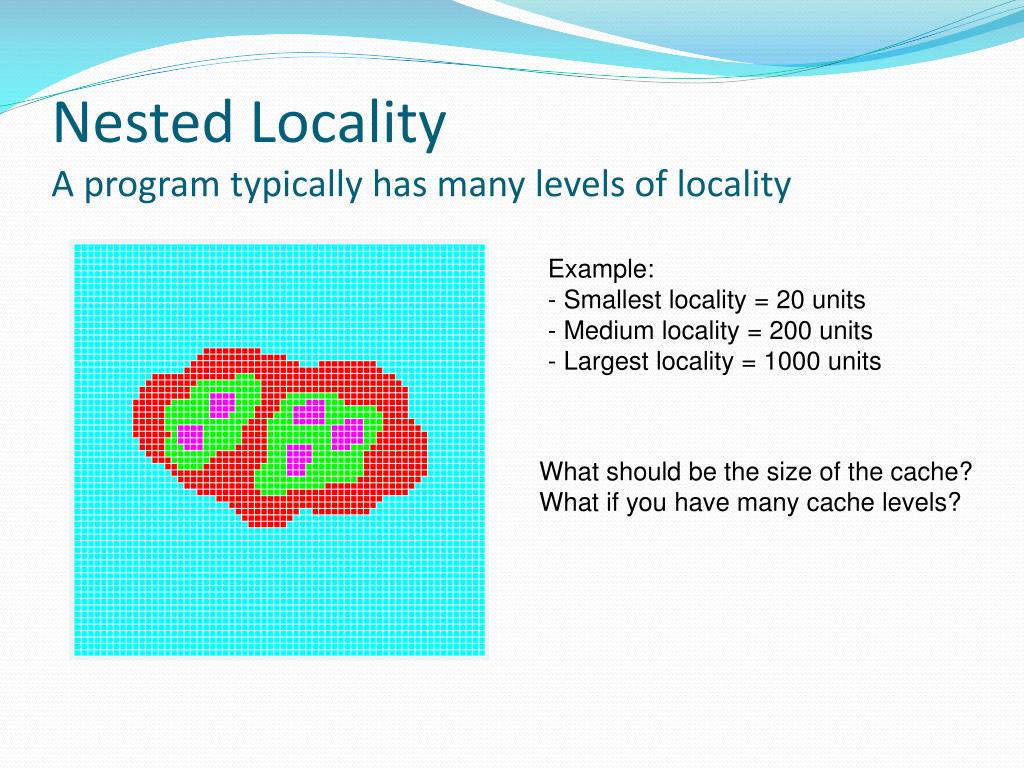 Nested Locality
A program typically has many levels of locality

Example:
- Smallest locality = 20 units
- Medium locality = 200 units
- Largest locality = 1000 units

What should be the size of the cache?
What if you have many cache levels?